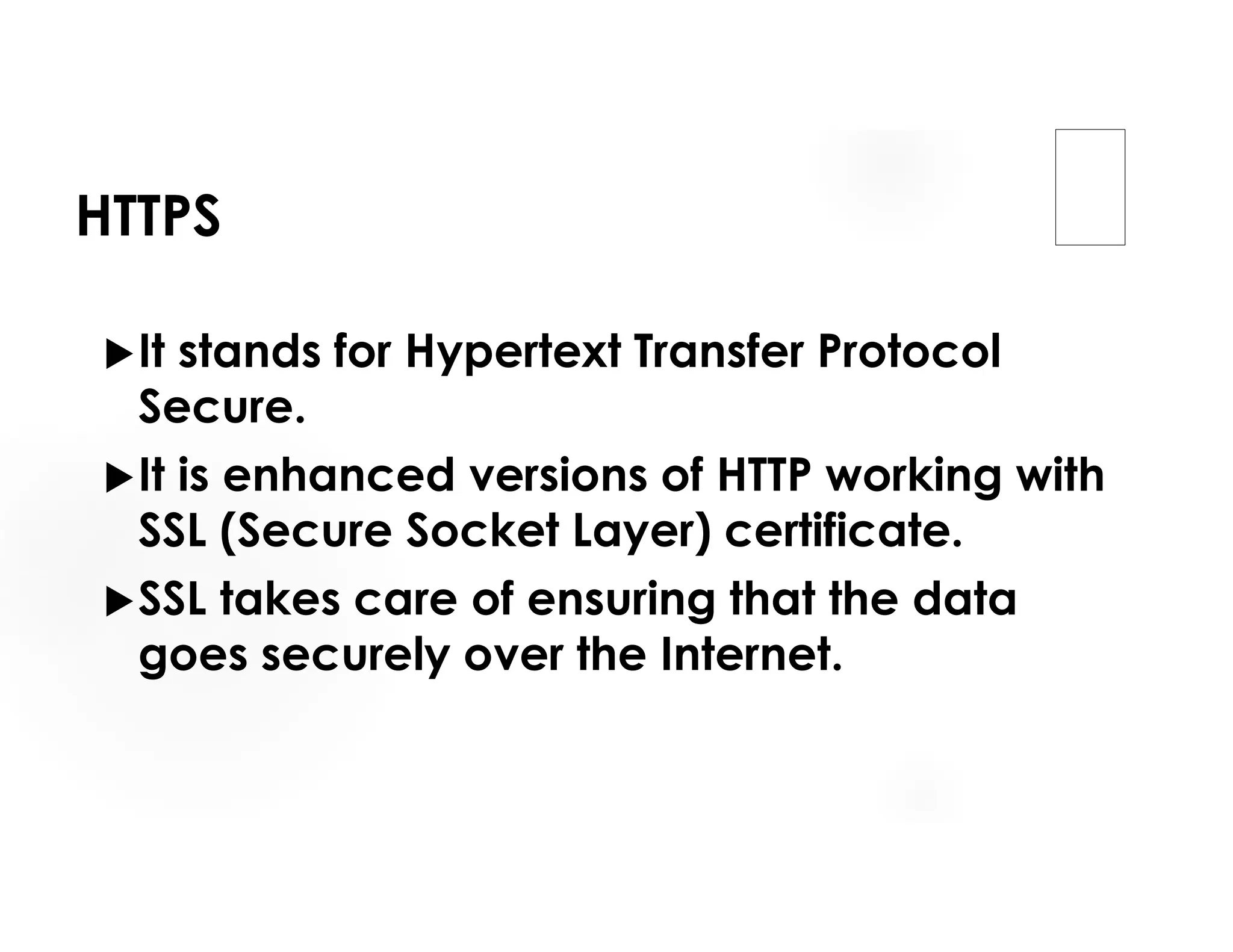 HTTPS

▶It stands for Hypertext Transfer Protocol Secure.

▶It is enhanced versions of HTTP working with SSL (Secure Socket Layer) certificate.

▶SSL takes care of ensuring that the data goes securely over the Internet.